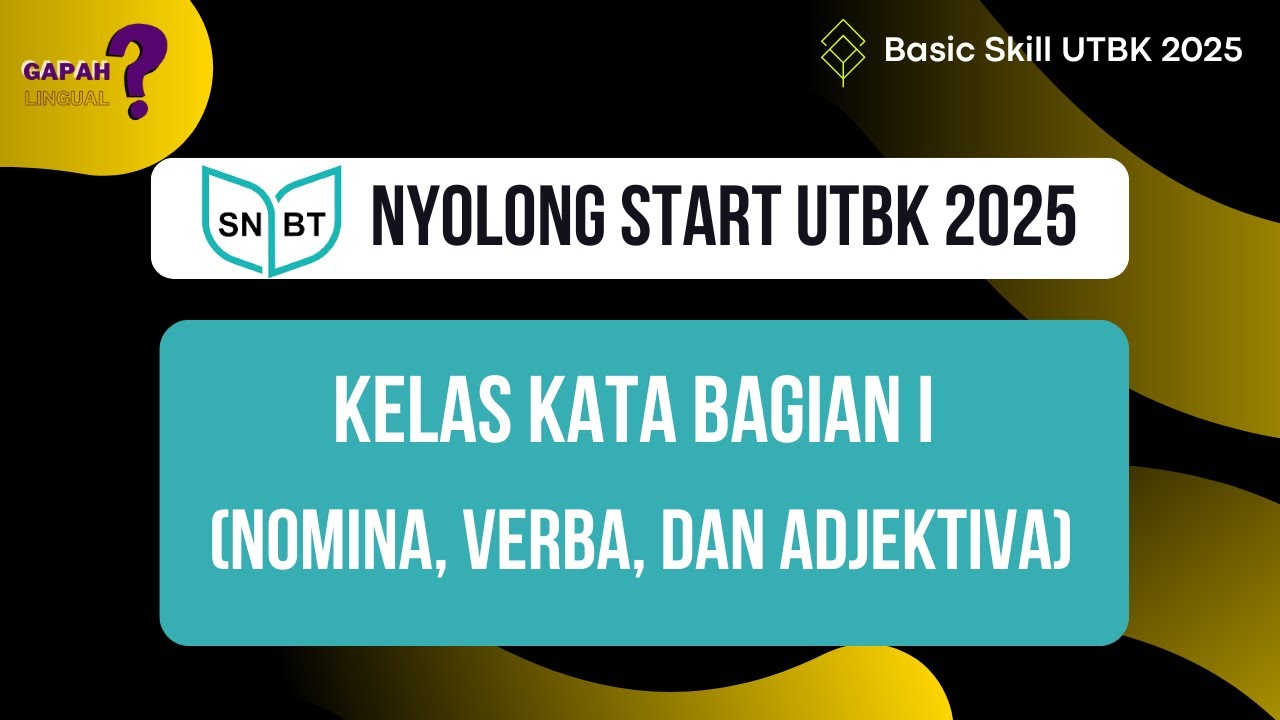 GAPAH
LINGUAL
?

Basic Skill UTBK 2025

SN BT

NYOLONG START UTBK 2025

KELAS KATA BAGIAN I
(NOMINA, VERBA, DAN ADJEKTIVA)